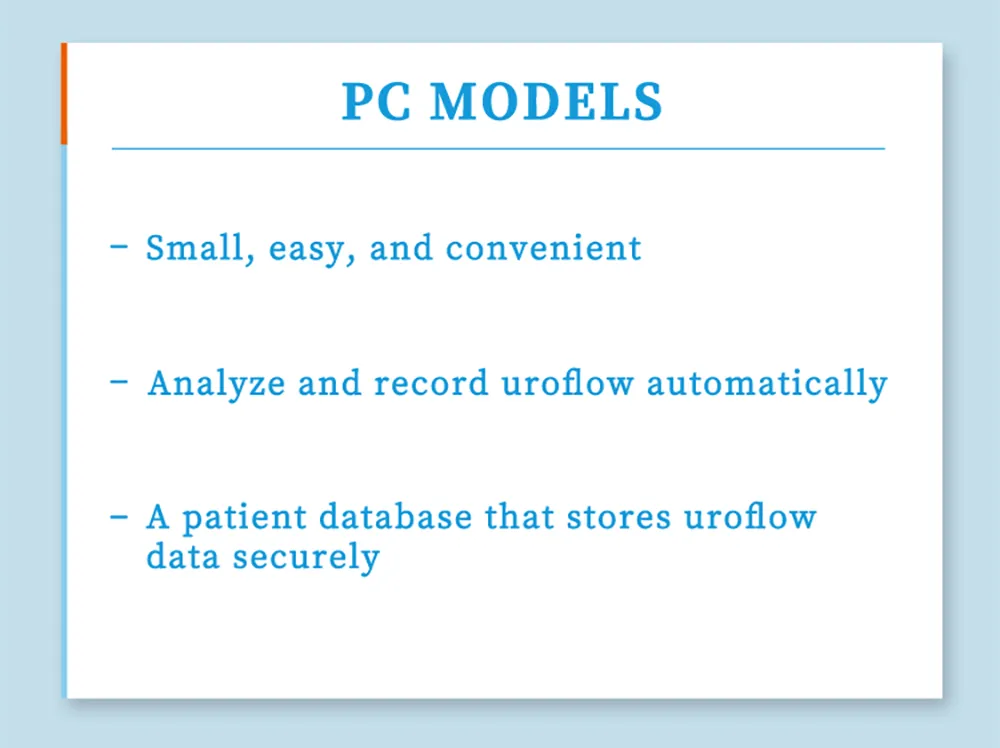 PC MODELS

– Small, easy, and convenient

– Analyze and record uroflow automatically

– A patient database that stores uroflow data securely